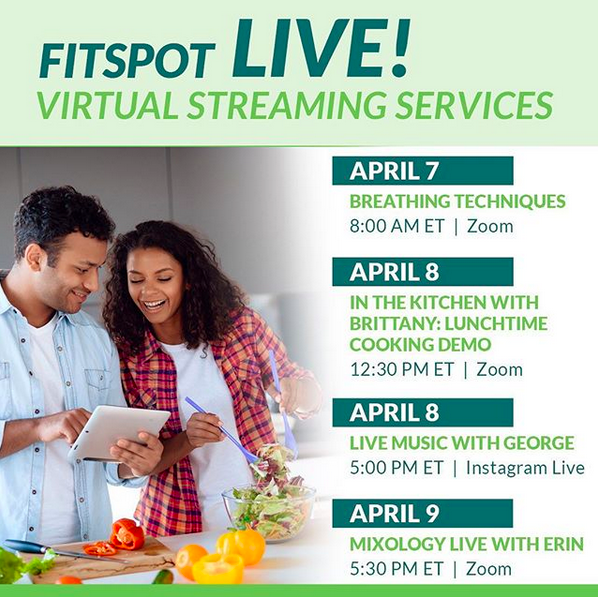 FITSPOT LIVE!
VIRTUAL STREAMING SERVICES

APRIL 7
BREATHING TECHNIQUES
8:00 AM ET | Zoom

APRIL 8
IN THE KITCHEN WITH BRITTANY: LUNCHTIME COOKING DEMO
12:30 PM ET | Zoom

APRIL 8
LIVE MUSIC WITH GEORGE
5:00 PM ET | Instagram Live

APRIL 9
MIXOLOGY LIVE WITH ERIN
5:30 PM ET | Zoom